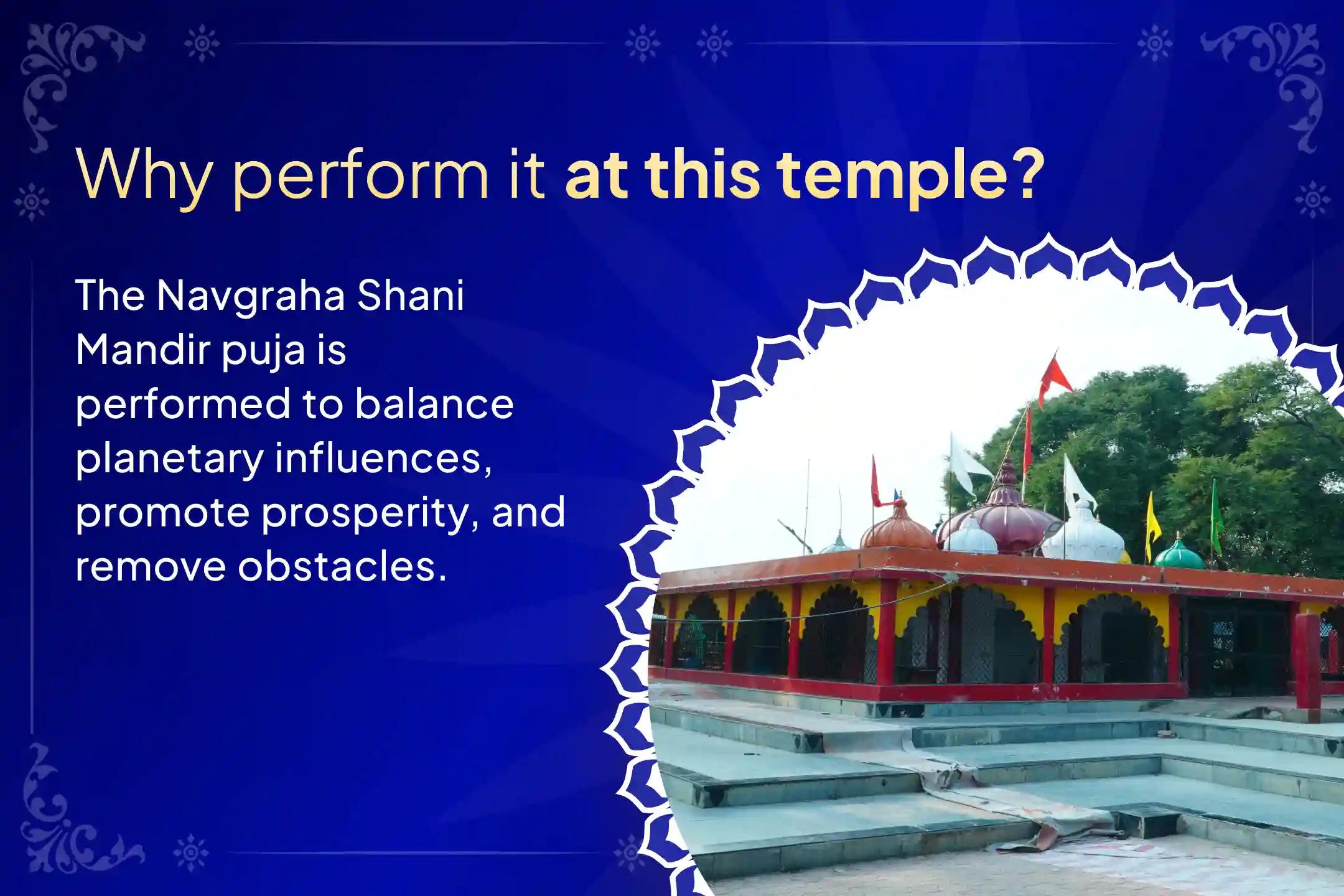 Why perform it at this temple?

The Navgraha Shani Mandir puja is performed to balance planetary influences, promote prosperity, and remove obstacles.